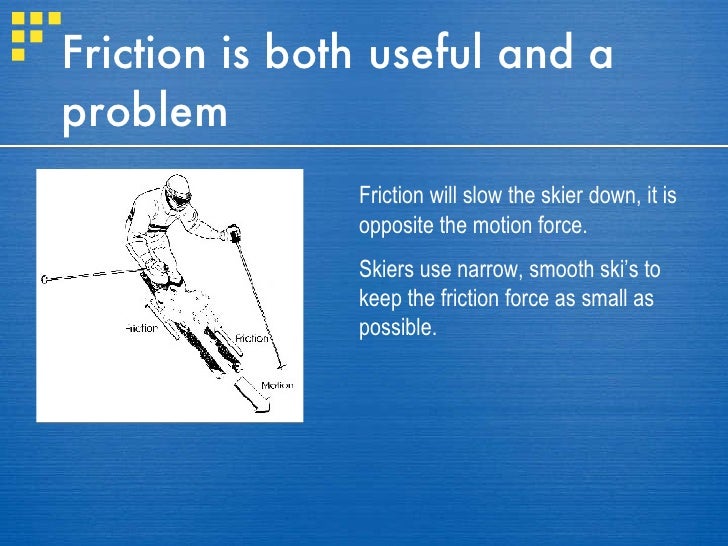 Friction is both useful and a problem

Friction
Friction
Motion

Friction will slow the skier down, it is opposite the motion force.

Skiers use narrow, smooth ski's to keep the friction force as small as possible.